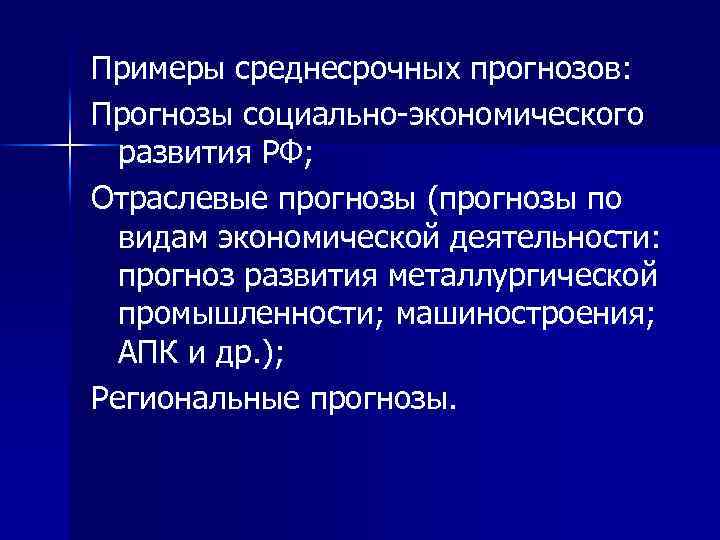 Примеры среднесрочных прогнозов:

Прогнозы социально-экономического развития РФ;

Отраслевые прогнозы (прогнозы по видам экономической деятельности: прогноз развития металлургической промышленности; машиностроения; АПК и др.);

Региональные прогнозы.